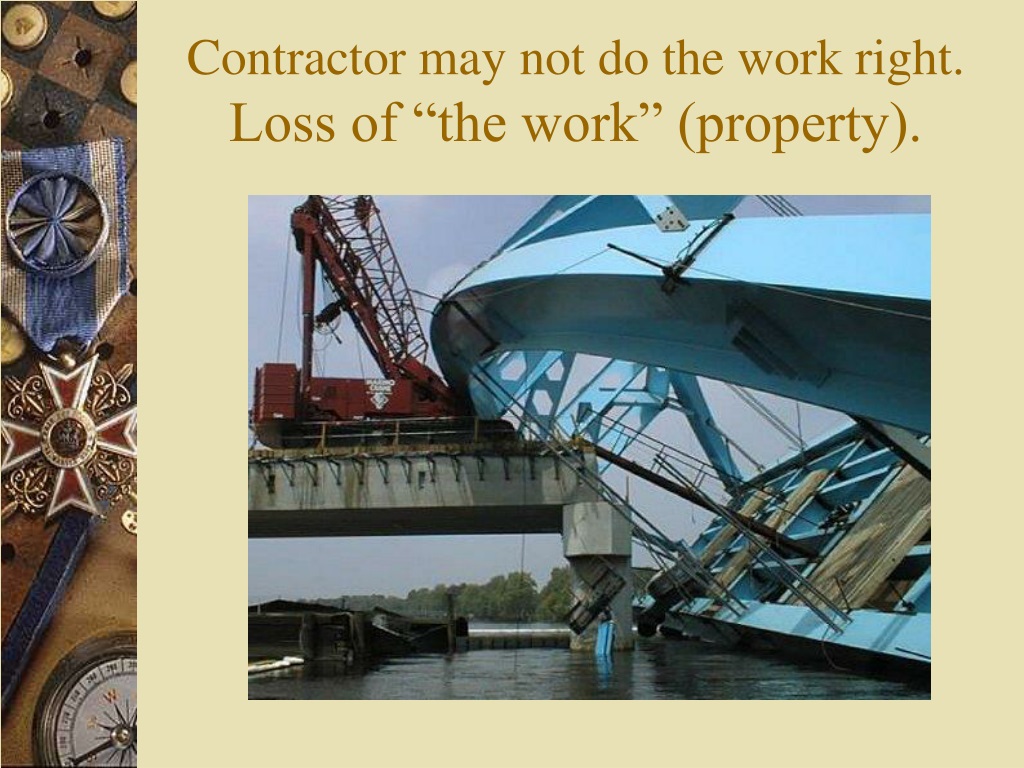 Contractor may not do the work right.
Loss of “the work” (property).